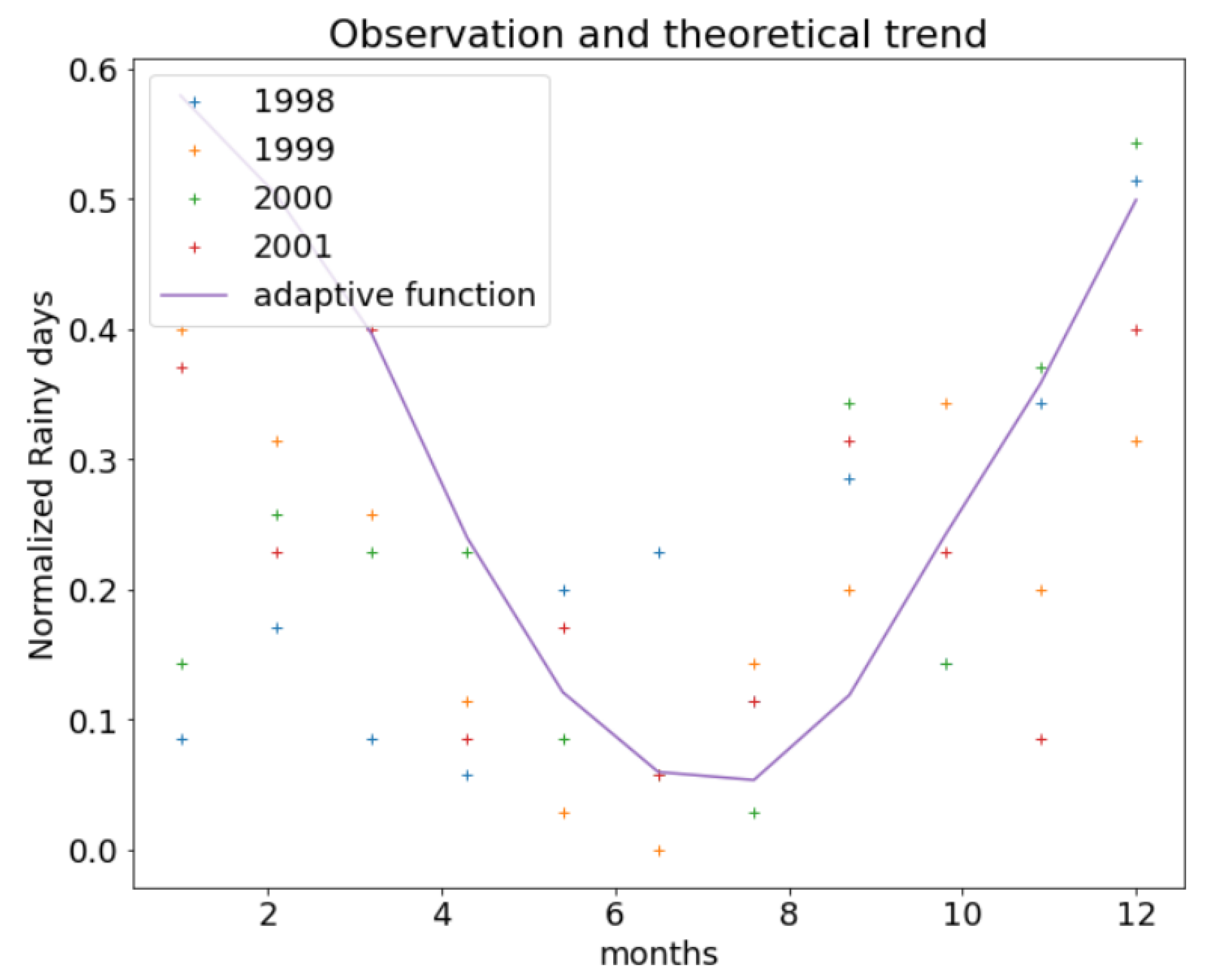 Observation and theoretical trend

1998
1999
2000
2001
adaptive function

Normalized Rainy days

0.6
0.5
0.4
0.3
0.2
0.1
0.0

2
4
6
8
10
12

months